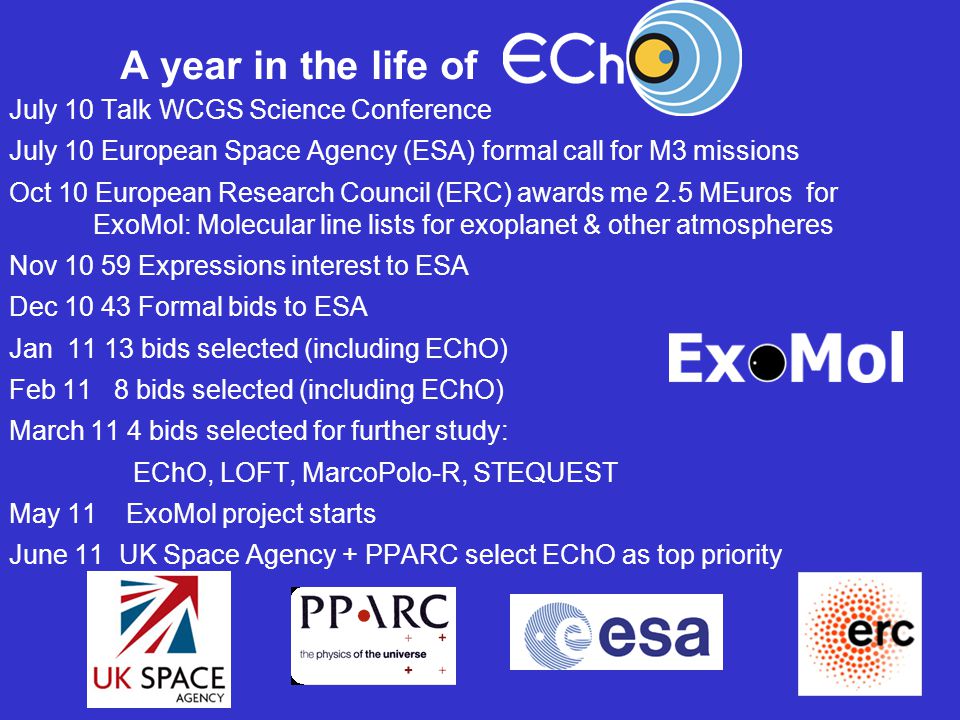 A year in the life of EChO

July 10 Talk WCGS Science Conference

July 10 European Space Agency (ESA) formal call for M3 missions

Oct 10 European Research Council (ERC) awards me 2.5 MEuros for ExoMol: Molecular line lists for exoplanet & other atmospheres

Nov 10 59 Expressions interest to ESA

Dec 10 43 Formal bids to ESA

Jan 11 13 bids selected (including EChO)

Feb 11 8 bids selected (including EChO)

March 11 4 bids selected for further study:

EChO, LOFT, MarcoPolo-R, STEQUEST

May 11 ExoMol project starts

June 11 UK Space Agency + PPARC select EChO as top priority

ExoMol

UK SPACE AGENCY

PPARC
the physics of the universe

esa

erc